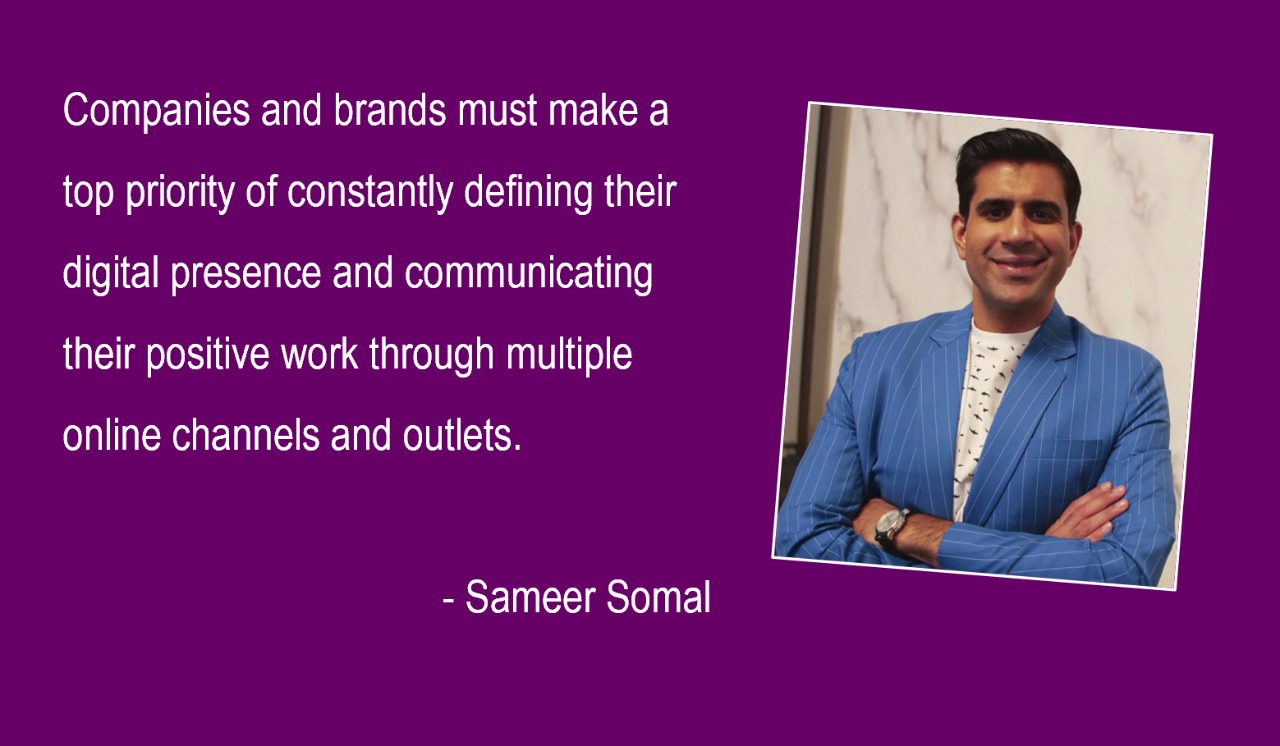 Companies and brands must make a top priority of constantly defining their digital presence and communicating their positive work through multiple online channels and outlets.

- Sameer Somal